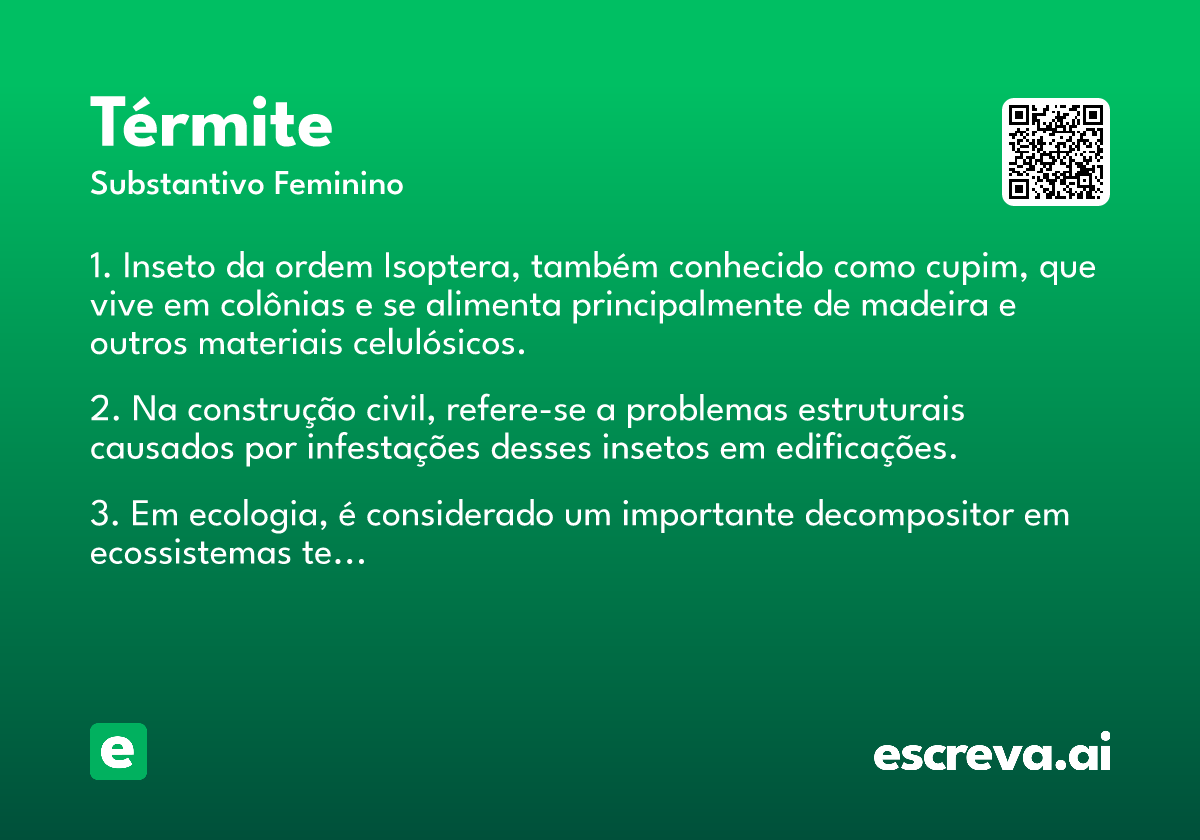 Térmite
Substantivo Feminino

1. Inseto da ordem Isoptera, também conhecido como cupim, que vive em colônias e se alimenta principalmente de madeira e outros materiais celulósicos.

2. Na construção civil, refere-se a problemas estruturais causados por infestações desses insetos em edificações.

3. Em ecologia, é considerado um importante decompositor em ecossistemas te...

e

escreva.ai